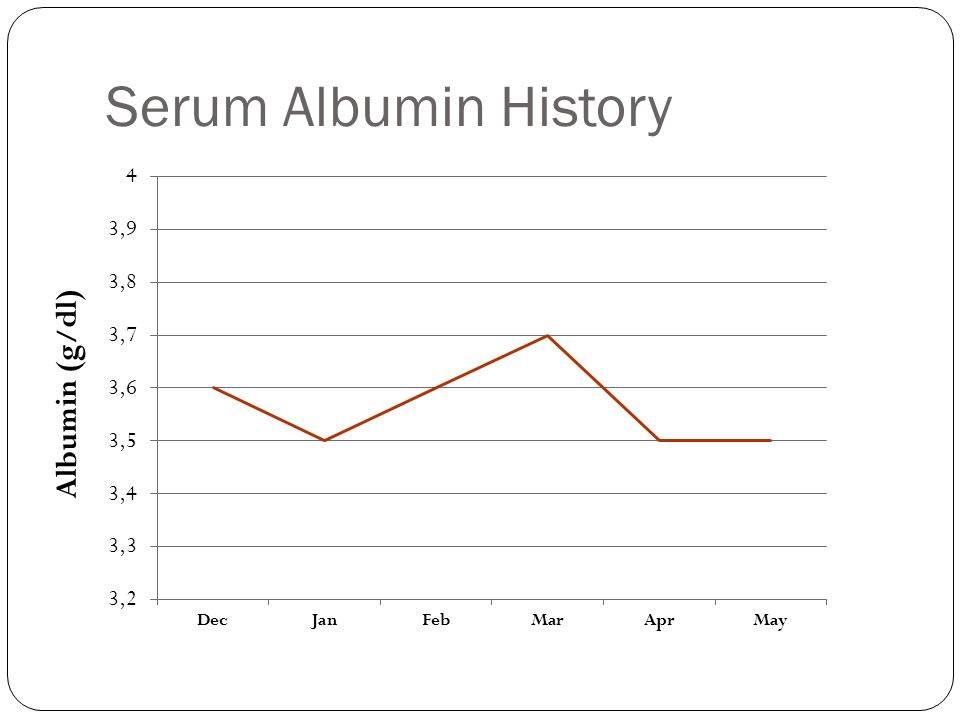 Serum Albumin History

Albumin (g/dl)

4
3,9
3,8
3,7
3,6
3,5
3,4
3,3
3,2

Dec
Jan
Feb
Mar
Apr
May